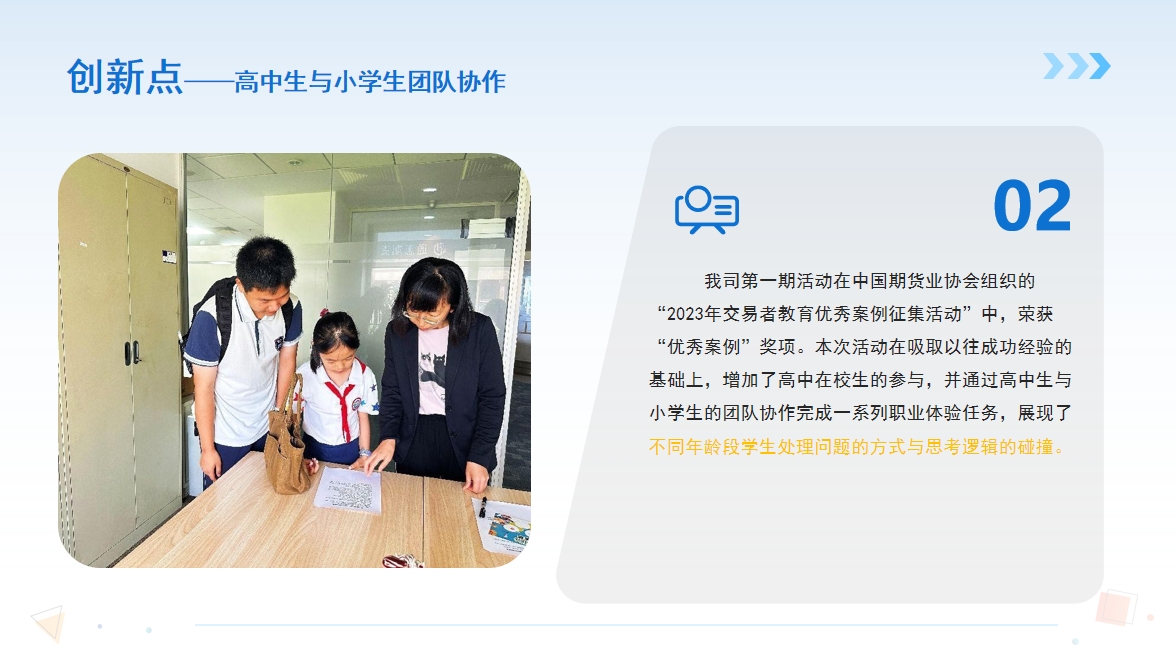 创新点——高中生与小学生团队协作

02

我司第一期活动在中国期货业协会组织的“2023年交易者教育优秀案例征集活动”中，荣获“优秀案例”奖项。本次活动在吸取以往成功经验的基础上，增加了高中在校生的参与，并通过高中生与小学生的团队协作完成一系列职业体验任务，展现了不同年龄段学生处理问题的方式与思考逻辑的碰撞。